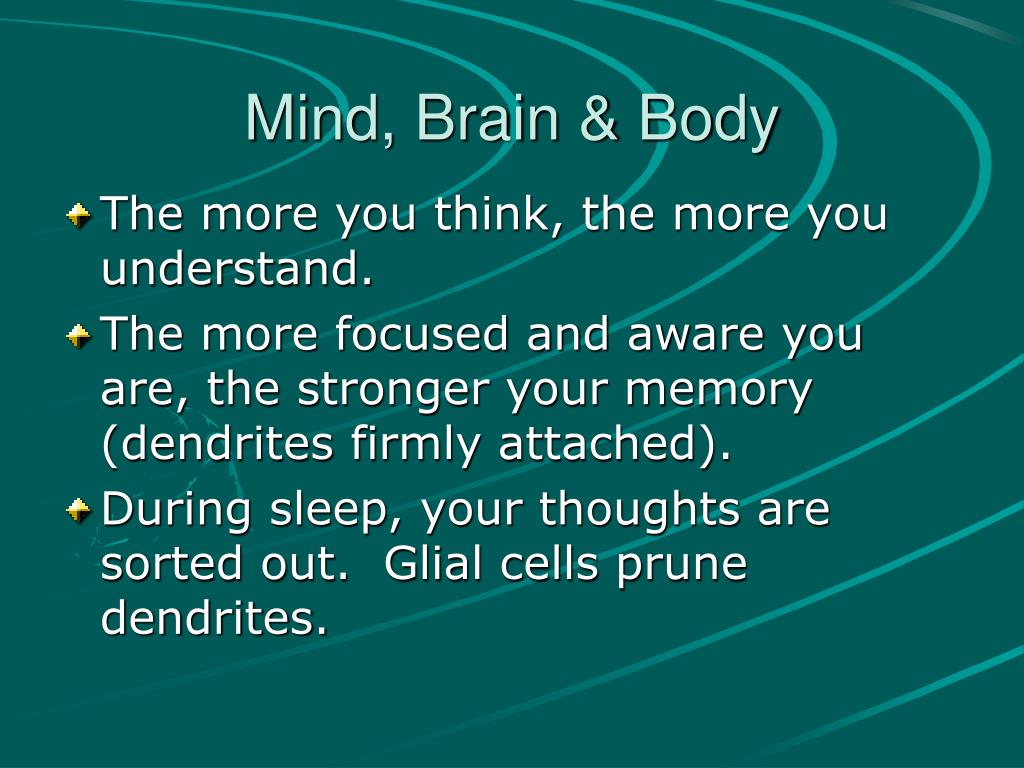 Mind, Brain & Body

The more you think, the more you understand.

The more focused and aware you are, the stronger your memory (dendrites firmly attached).

During sleep, your thoughts are sorted out.  Glial cells prune dendrites.